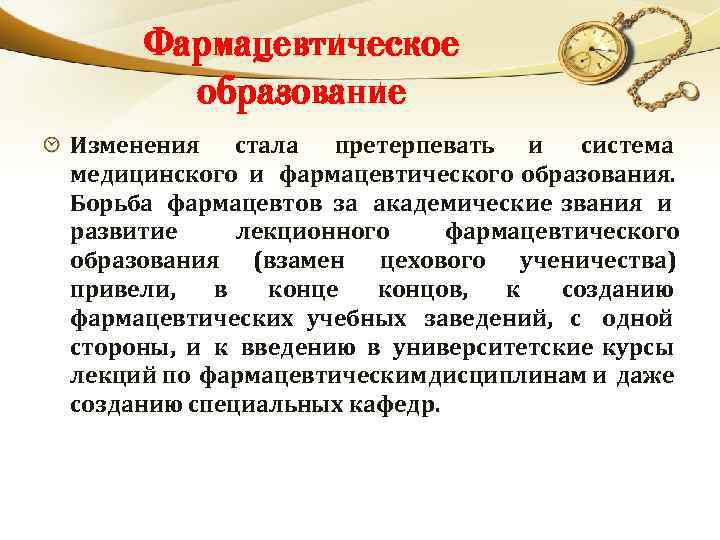 Фармацевтическое образование

Изменения стала претерпевать и система медицинского и фармацевтического образования. Борьба фармацевтов за академические звания и развитие лекционного фармацевтического образования (взамен цехового ученичества) привели, в конце концов, к созданию фармацевтических учебных заведений, с одной стороны, и к введению в университетские курсы лекций по фармацевтическим дисциплинам и даже созданию специальных кафедр.